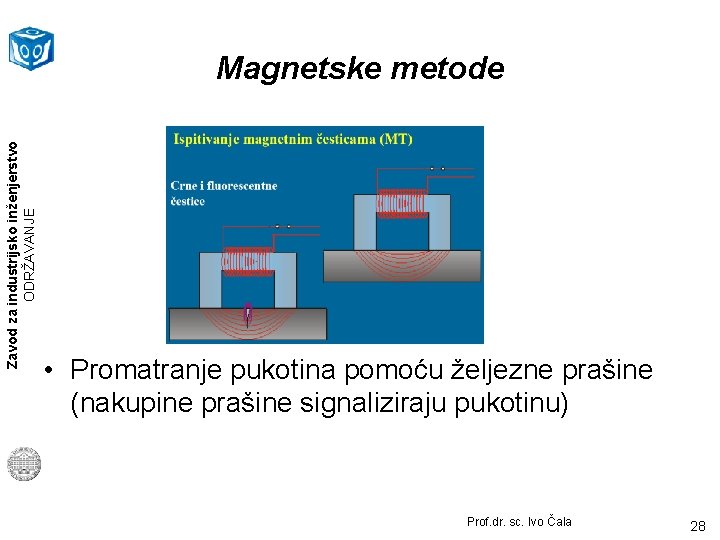 Zavod za industrijsko inženjerstvo
ODRŽAVANJE

Magnetske metode

Ispitivanje magnetnim česticama (MT)

Crne i fluorescentne čestice

• Promatranje pukotina pomoću željezne prašine (nakupine prašine signaliziraju pukotinu)

Prof.dr. sc. Ivo Čala

28